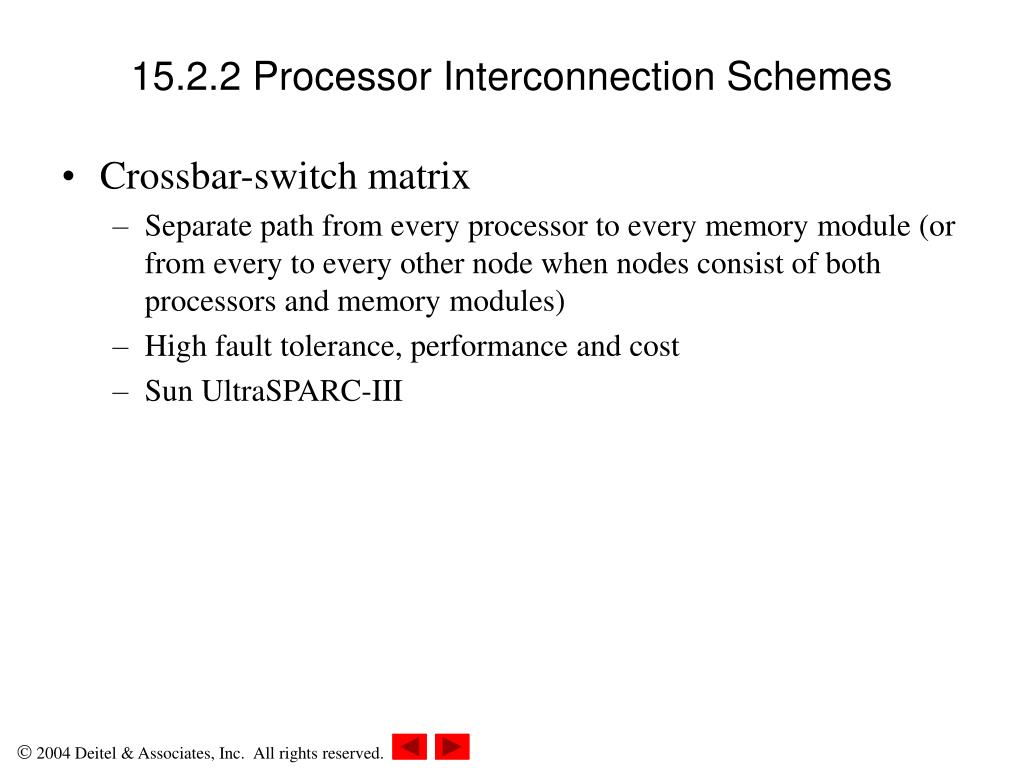 15.2.2 Processor Interconnection Schemes

• Crossbar-switch matrix
  – Separate path from every processor to every memory module (or from every to every other node when nodes consist of both processors and memory modules)
  – High fault tolerance, performance and cost
  – Sun UltraSPARC-III

© 2004 Deitel & Associates, Inc. All rights reserved.